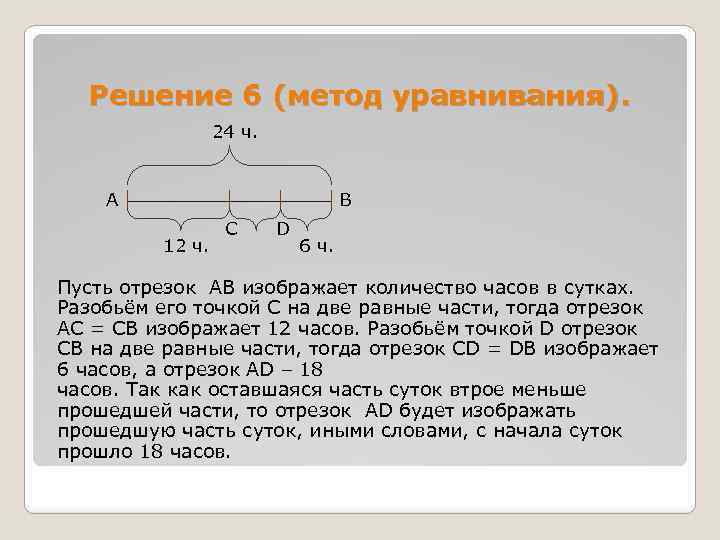 Решение 6 (метод уравнивания).

24 ч.

A

B

C

D

12 ч.

6 ч.

Пусть отрезок AB изображает количество часов в сутках. Разобьём его точкой C на две равные части, тогда отрезок AC = CB изображает 12 часов. Разобьём точкой D отрезок CB на две равные части, тогда отрезок CD = DB изображает 6 часов, а отрезок AD – 18
часов. Так как оставшаяся часть суток втрое меньше прошедшей части, то отрезок AD будет изображать прошедшую часть суток, иными словами, с начала суток прошло 18 часов.